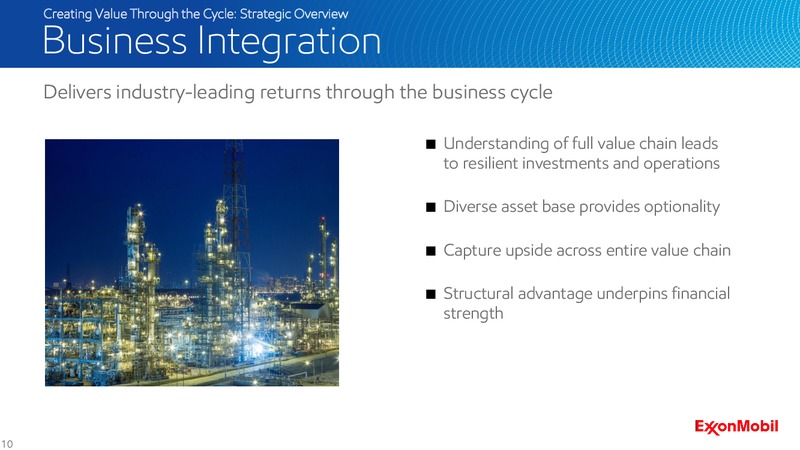 Creating Value Through the Cycle: Strategic Overview

Business Integration

Delivers industry-leading returns through the business cycle

■ Understanding of full value chain leads to resilient investments and operations

■ Diverse asset base provides optionality

■ Capture upside across entire value chain

■ Structural advantage underpins financial strength

ExxonMobil

10